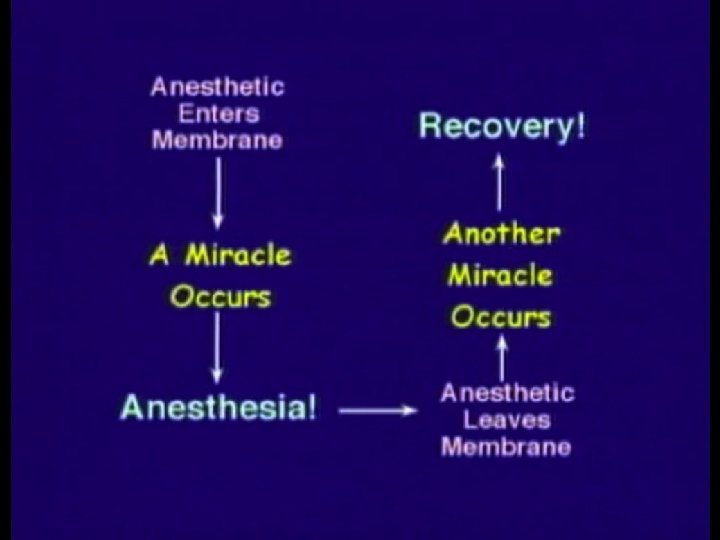 Anesthetic Enters Membrane

A Miracle Occurs

Anesthesia!

Anesthetic Leaves Membrane

Another Miracle Occurs

Recovery!